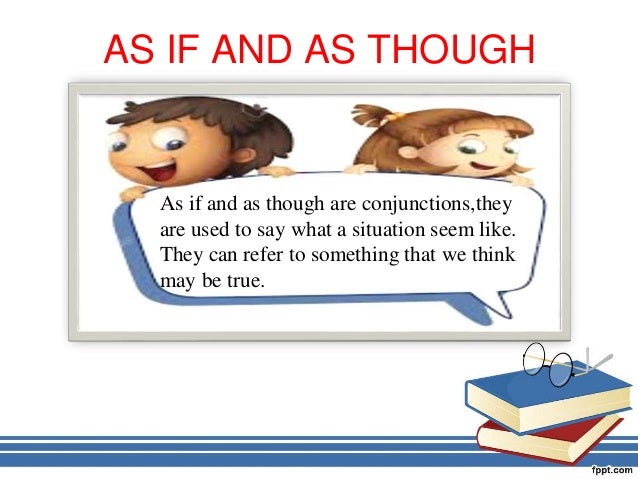 AS IF AND AS THOUGH

As if and as though are conjunctions,they are used to say what a situation seem like. They can refer to something that we think may be true.

fppt.com